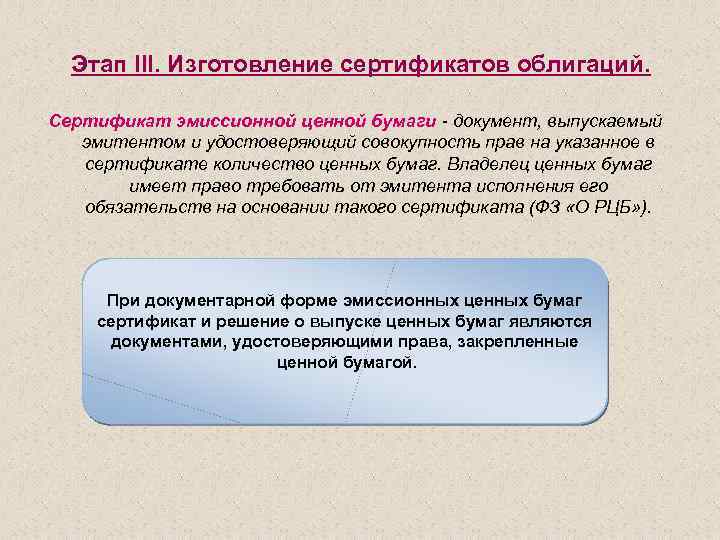 Этап III. Изготовление сертификатов облигаций.

Сертификат эмиссионной ценной бумаги - документ, выпускаемый эмитентом и удостоверяющий совокупность прав на указанное в сертификате количество ценных бумаг. Владелец ценных бумаг имеет право требовать от эмитента исполнения его обязательств на основании такого сертификата (ФЗ «О РЦБ»).

При документарной форме эмиссионных ценных бумаг сертификат и решение о выпуске ценных бумаг являются документами, удостоверяющими права, закрепленные ценной бумагой.